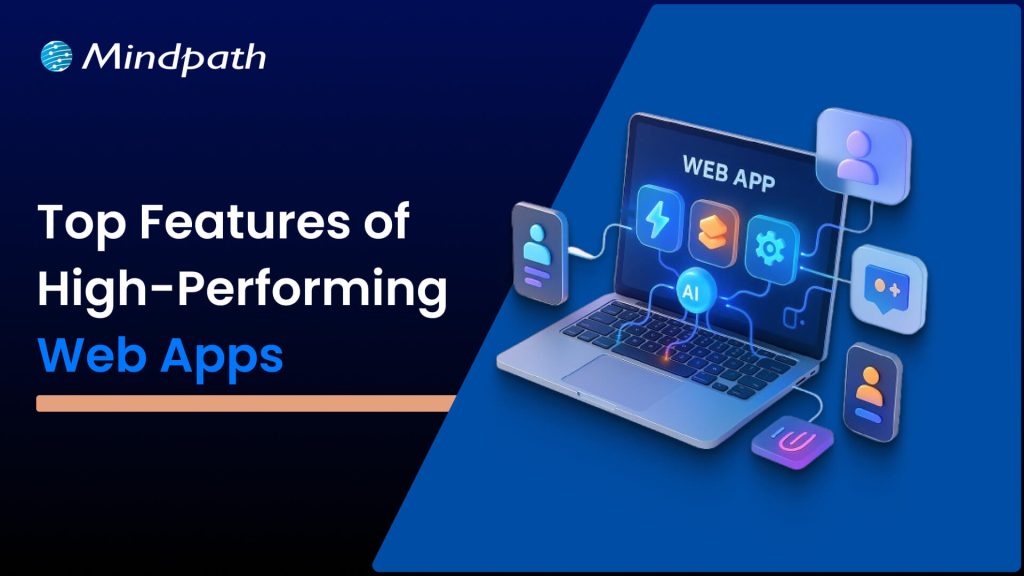 Mindpath

Top Features of High-Performing Web Apps

WEB APP

AI